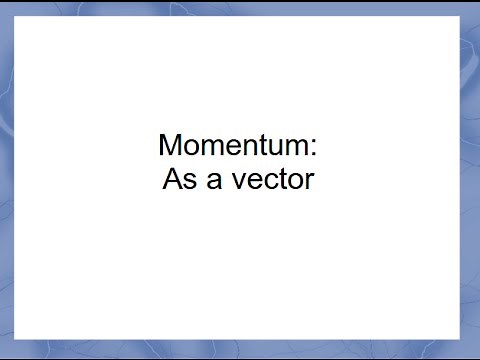 Momentum:
As a vector